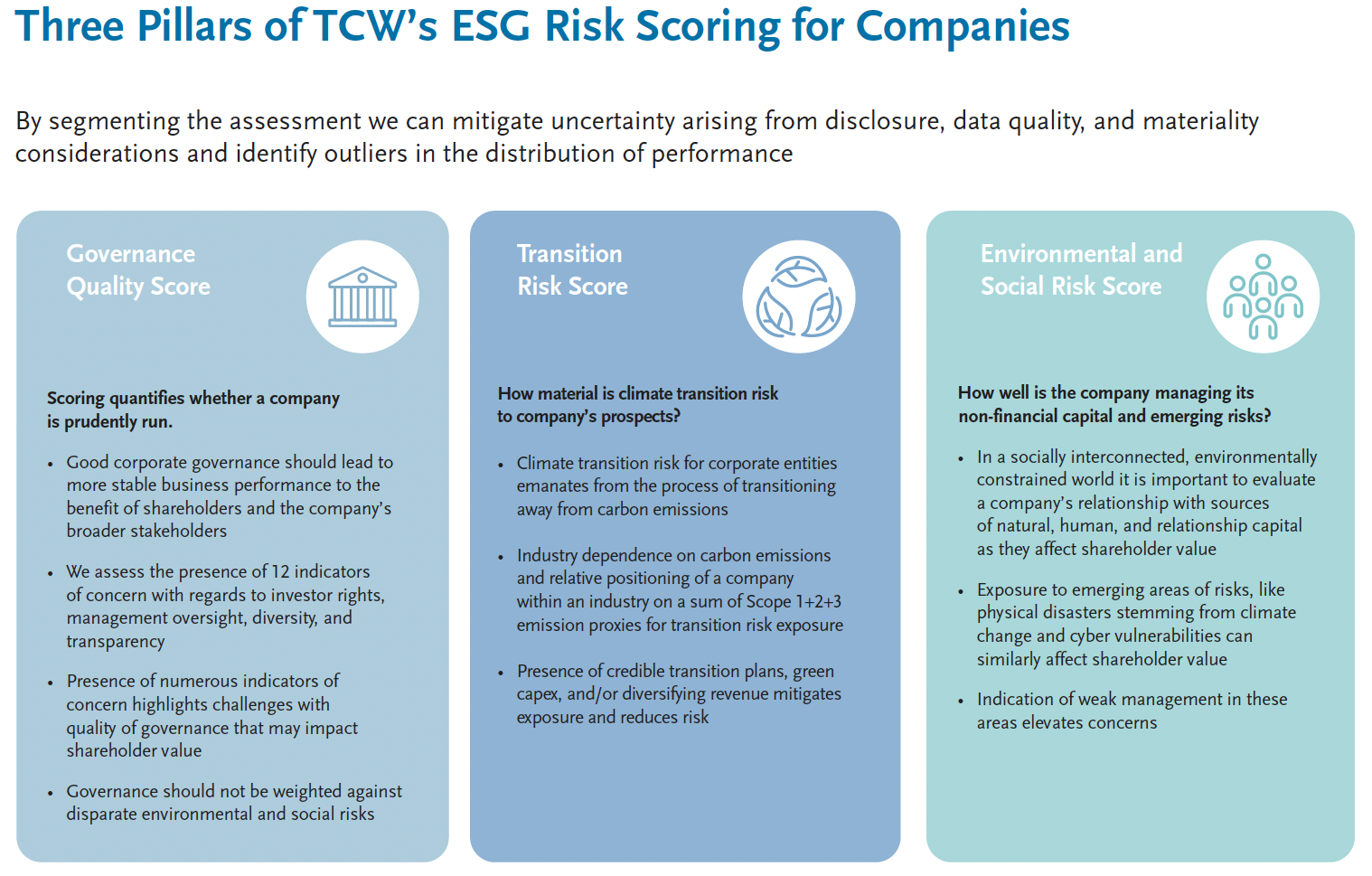 Three Pillars of TCW's ESG Risk Scoring for Companies

By segmenting the assessment we can mitigate uncertainty arising from disclosure, data quality, and materiality considerations and identify outliers in the distribution of performance

Governance Quality Score

Scoring quantifies whether a company is prudently run.

• Good corporate governance should lead to more stable business performance to the benefit of shareholders and the company's broader stakeholders

• We assess the presence of 12 indicators of concern with regards to investor rights, management oversight, diversity, and transparency

• Presence of numerous indicators of concern highlights challenges with quality of governance that may impact shareholder value

• Governance should not be weighted against disparate environmental and social risks

Transition Risk Score

How material is climate transition risk to company's prospects?

• Climate transition risk for corporate entities emanates from the process of transitioning away from carbon emissions

• Industry dependence on carbon emissions and relative positioning of a company within an industry on a sum of Scope 1+2+3 emission proxies for transition risk exposure

• Presence of credible transition plans, green capex, and/or diversifying revenue mitigates exposure and reduces risk

Environmental and Social Risk Score

How well is the company managing its non-financial capital and emerging risks?

• In a socially interconnected, environmentally constrained world it is important to evaluate a company's relationship with sources of natural, human, and relationship capital as they affect shareholder value

• Exposure to emerging areas of risks, like physical disasters stemming from climate change and cyber vulnerabilities can similarly affect shareholder value

• Indication of weak management in these areas elevates concerns